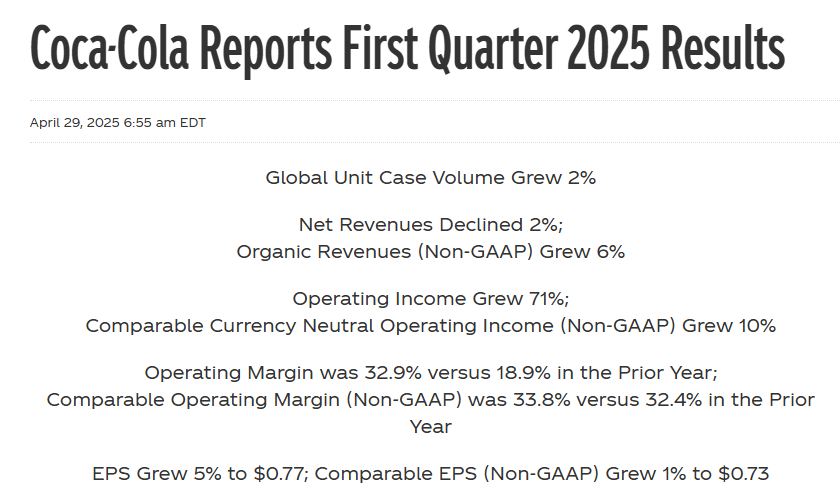 Coca-Cola Reports First Quarter 2025 Results

April 29, 2025 6:55 am EDT

Global Unit Case Volume Grew 2%

Net Revenues Declined 2%;
Organic Revenues (Non-GAAP) Grew 6%

Operating Income Grew 71%;
Comparable Currency Neutral Operating Income (Non-GAAP) Grew 10%

Operating Margin was 32.9% versus 18.9% in the Prior Year;
Comparable Operating Margin (Non-GAAP) was 33.8% versus 32.4% in the Prior Year

EPS Grew 5% to \$0.77; Comparable EPS (Non-GAAP) Grew 1% to \$0.73